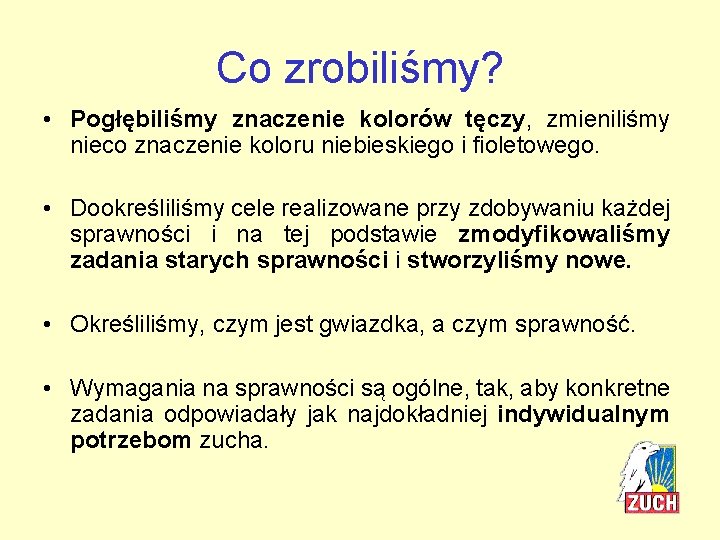 Co zrobiliśmy?

• Pogłębiliśmy znaczenie kolorów tęczy, zmieniliśmy nieco znaczenie koloru niebieskiego i fioletowego.

• Dookreśliliśmy cele realizowane przy zdobywaniu każdej sprawności i na tej podstawie zmodyfikowaliśmy zadania starych sprawności i stworzyliśmy nowe.

• Określiliśmy, czym jest gwiazdka, a czym sprawność.

• Wymagania na sprawności są ogólne, tak, aby konkretne zadania odpowiadały jak najdokładniej indywidualnym potrzebom zucha.

ZUCH